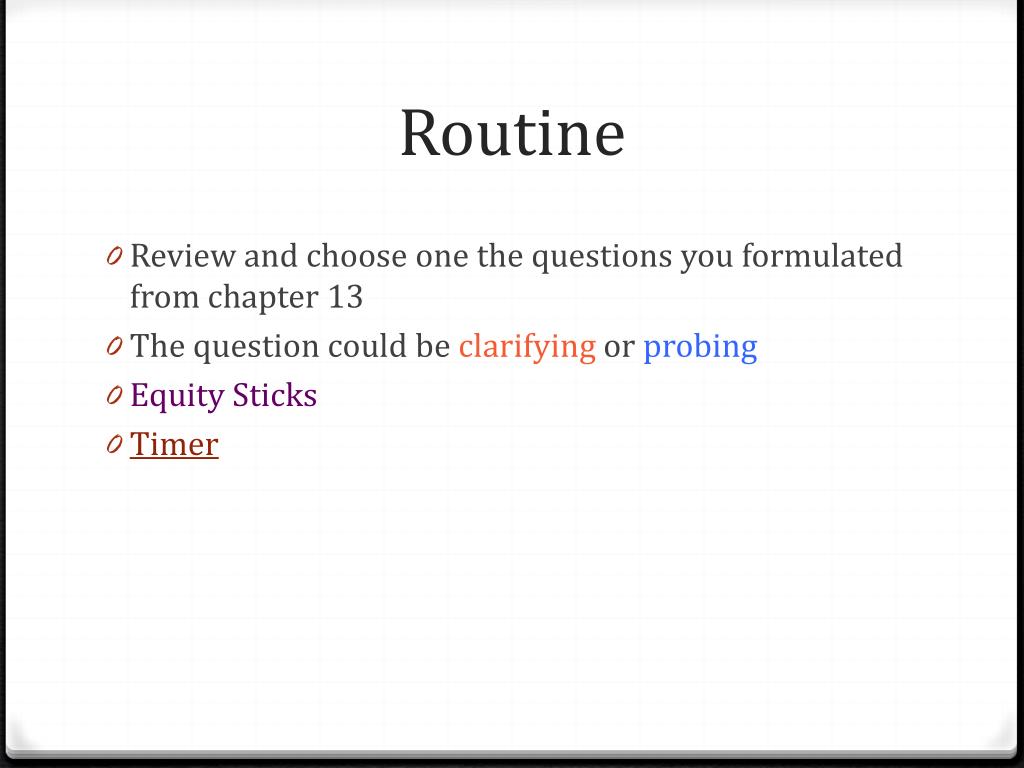 Routine

0 Review and choose one the questions you formulated from chapter 13
0 The question could be clarifying or probing
0 Equity Sticks
0 Timer